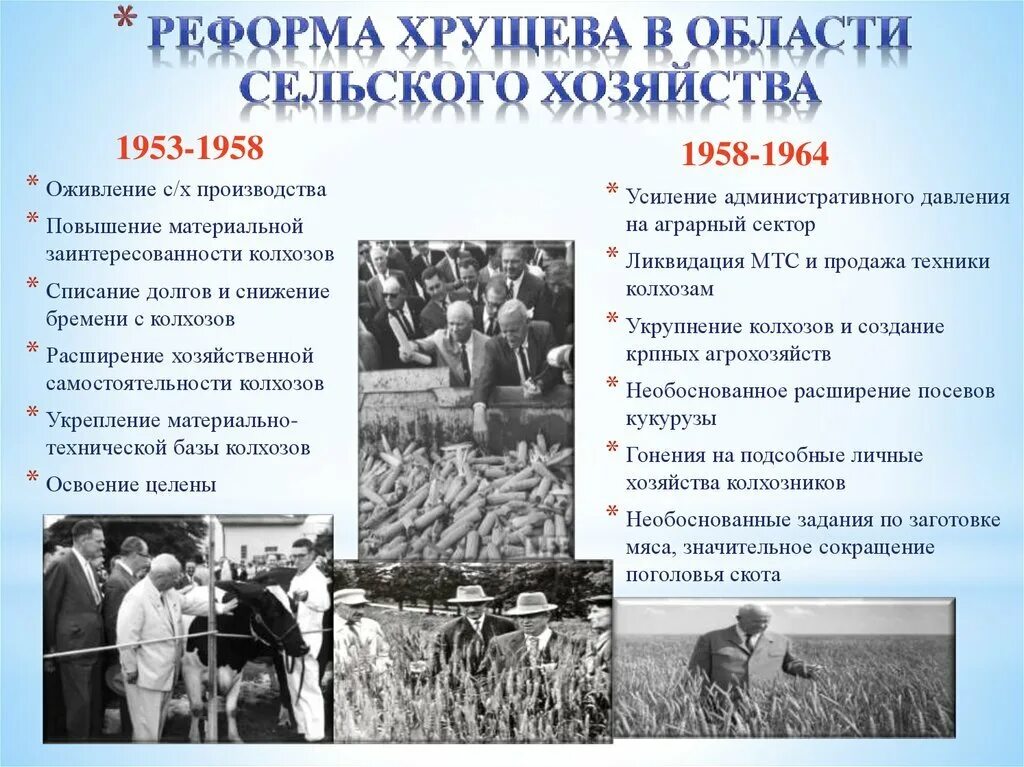 * РЕФОРМА ХРУЩЕВА В ОБЛАСТИ СЕЛЬСКОГО ХОЗЯЙСТВА

1953-1958

* Оживление с/х производства
* Повышение материальной заинтересованности колхозов
* Списание долгов и снижение бремени с колхозов
* Расширение хозяйственной самостоятельности колхозов
* Укрепление материально-технической базы колхозов
* Освоение целены

1958-1964

* Усиление административного давления на аграрный сектор
* Ликвидация МТС и продажа техники колхозам
* Укрупнение колхозов и создание крпных агрохозяйств
* Необоснованное расширение посевов кукурузы
* Гонения на подсобные личные хозяйства колхозников
* Необоснованные задания по заготовке мяса, значительное сокращение поголовья скота